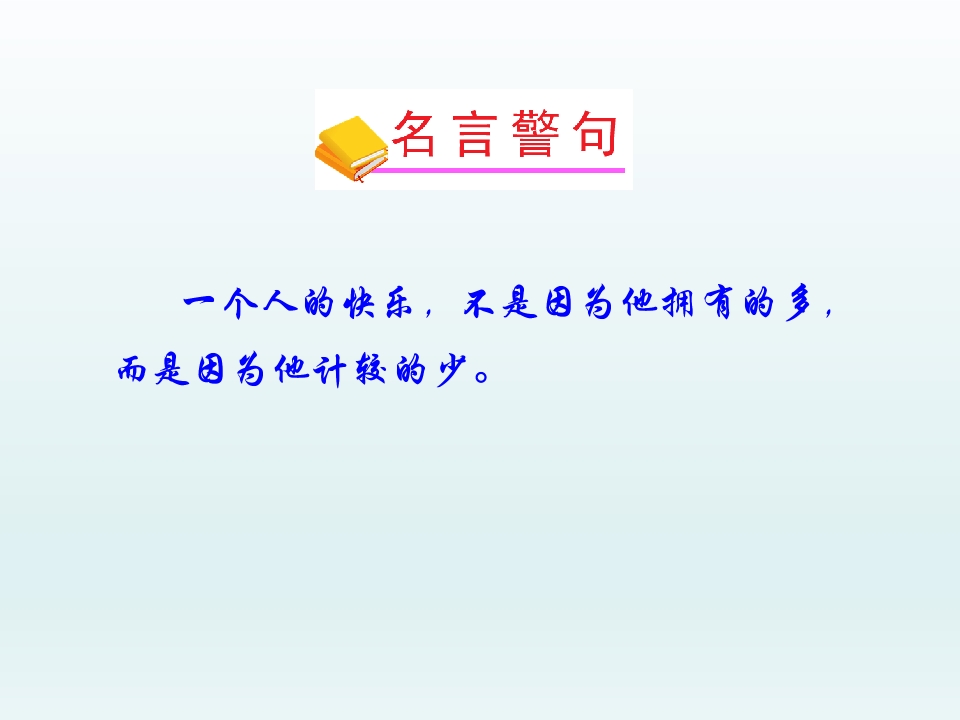 名言警句

一个人的快乐，不是因为他拥有的多，而是因为他计较的少。